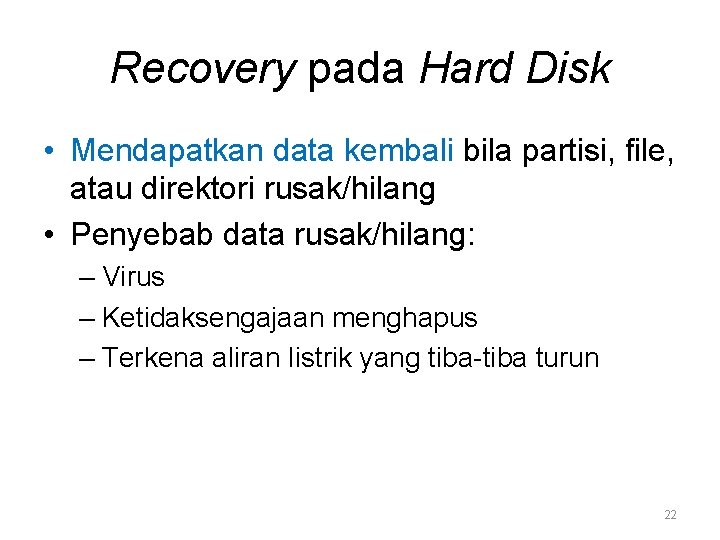 Recovery pada Hard Disk

• Mendapatkan data kembali bila partisi, file, atau direktori rusak/hilang
• Penyebab data rusak/hilang:
– Virus
– Ketidaksengajaan menghapus
– Terkena aliran listrik yang tiba-tiba turun

22